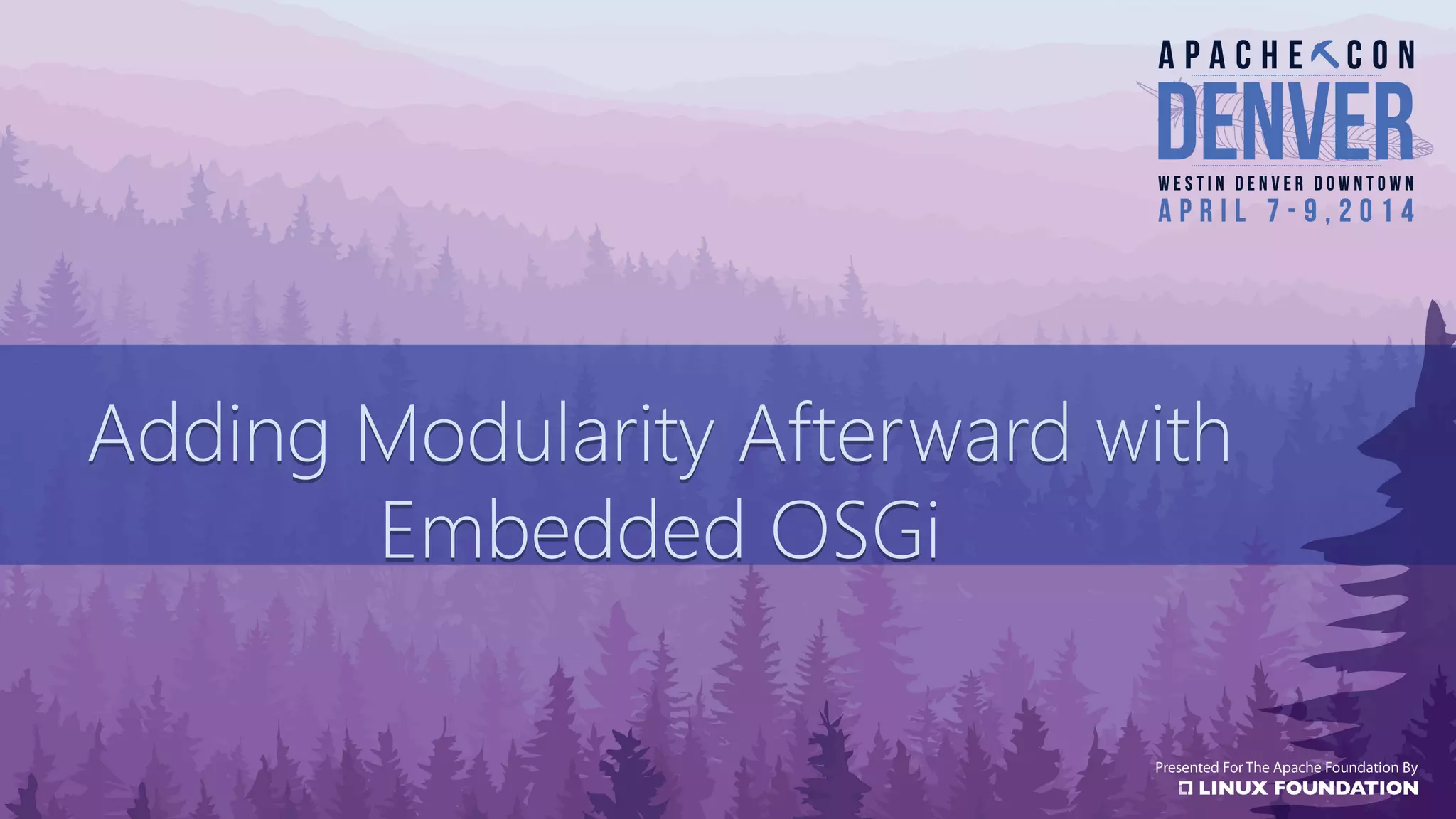 APACHECON
DENVER
WESTIN DENVER DOWNTOWN
APRIL 7-9, 2014

Adding Modularity Afterward with Embedded OSGi

Presented For The Apache Foundation By
LINUX FOUNDATION